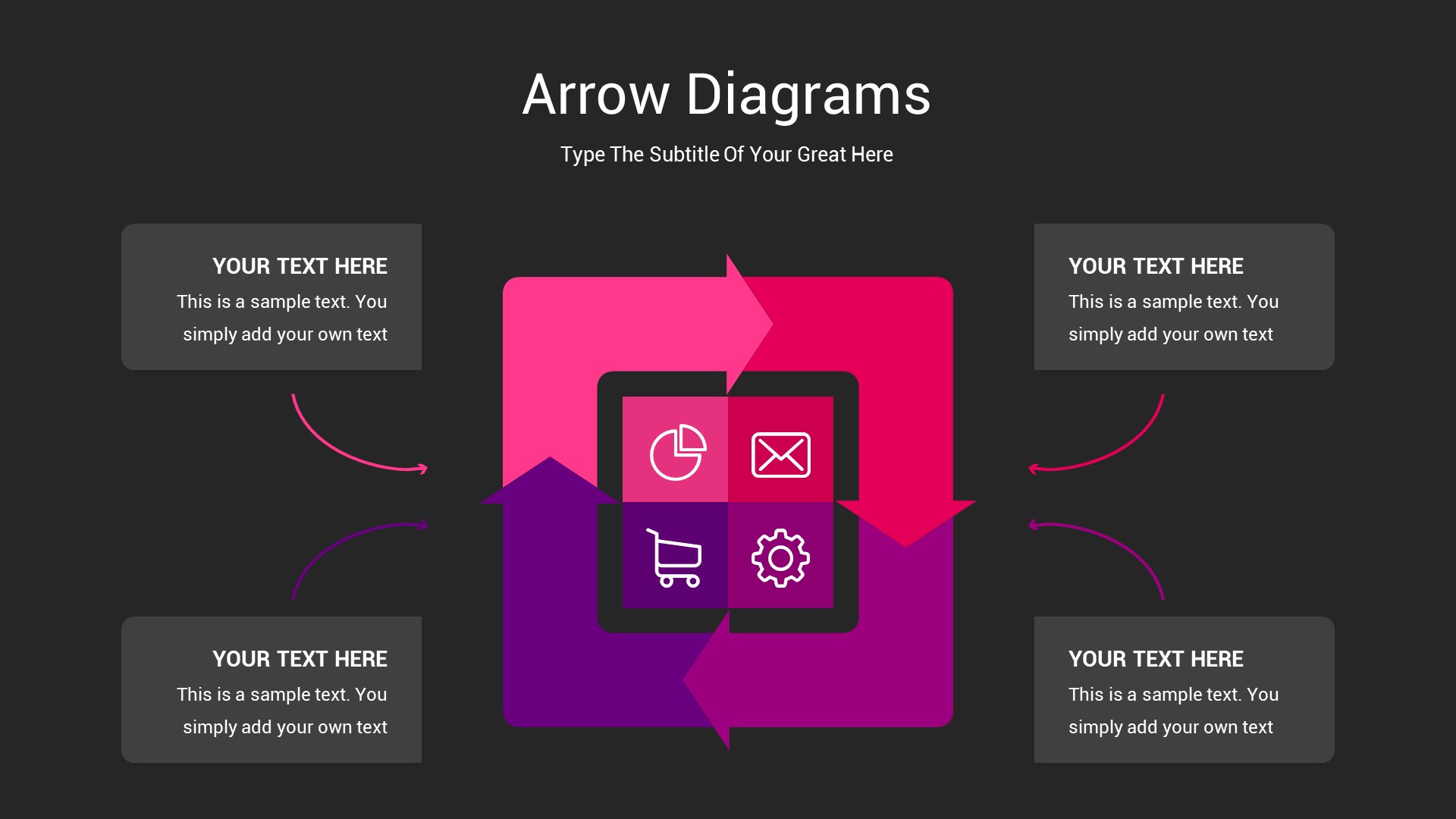 Arrow Diagrams

Type The Subtitle Of Your Great Here

YOUR TEXT HERE
This is a sample text. You simply add your own text

YOUR TEXT HERE
This is a sample text. You simply add your own text

YOUR TEXT HERE
This is a sample text. You simply add your own text

YOUR TEXT HERE
This is a sample text. You simply add your own text